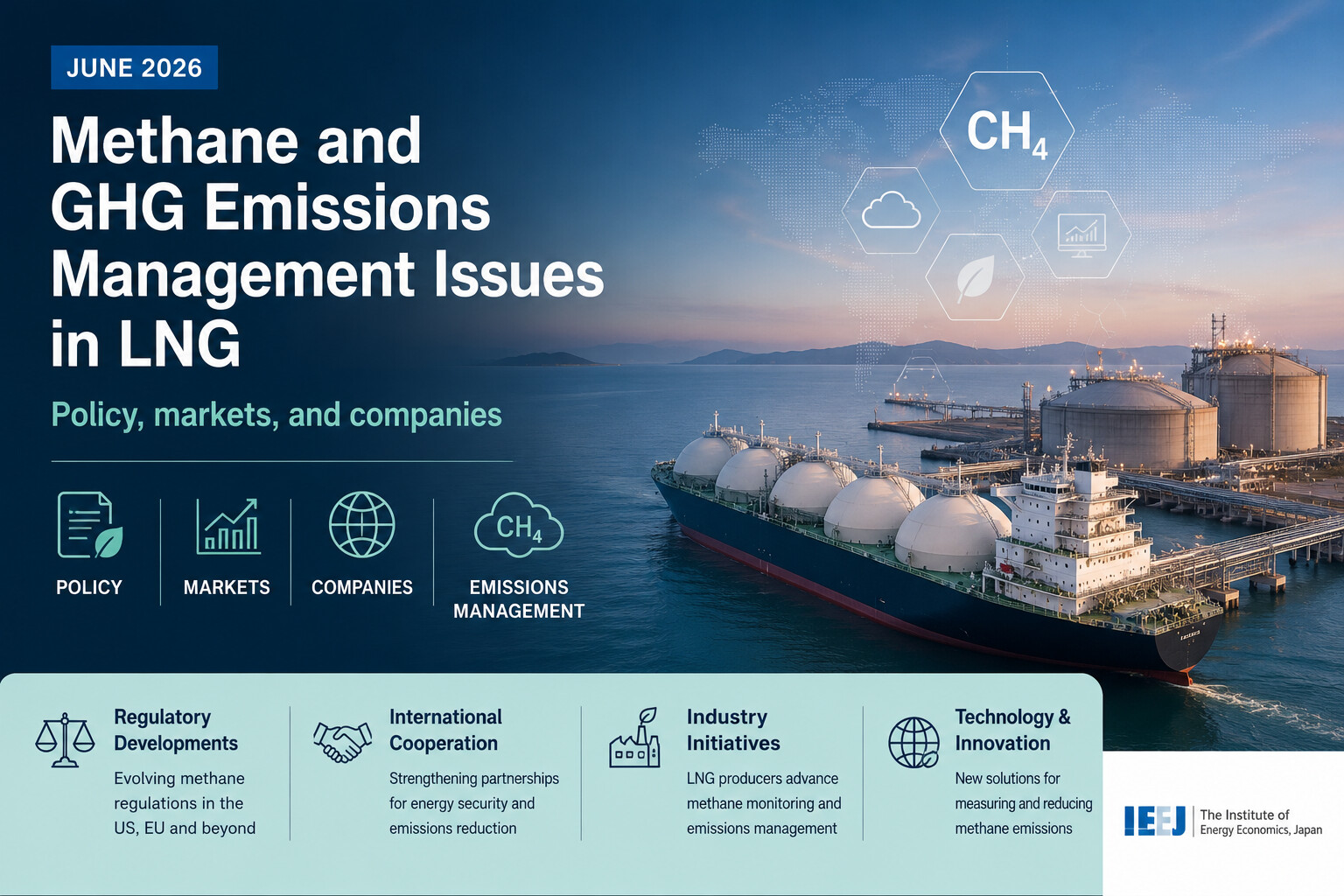 JUNE 2026

Methane and GHG Emissions Management Issues in LNG

Policy, markets, and companies

$CH_4$

POLICY

MARKETS

COMPANIES

$CH_4$

EMISSIONS MANAGEMENT

Regulatory Developments

Evolving methane regulations in the US, EU and beyond

International Cooperation

Strengthening partnerships for energy security and emissions reduction

Industry Initiatives

LNG producers advance methane monitoring and emissions management

Technology & Innovation

New solutions for measuring and reducing methane emissions

IEEJ The Institute of Energy Economics, Japan